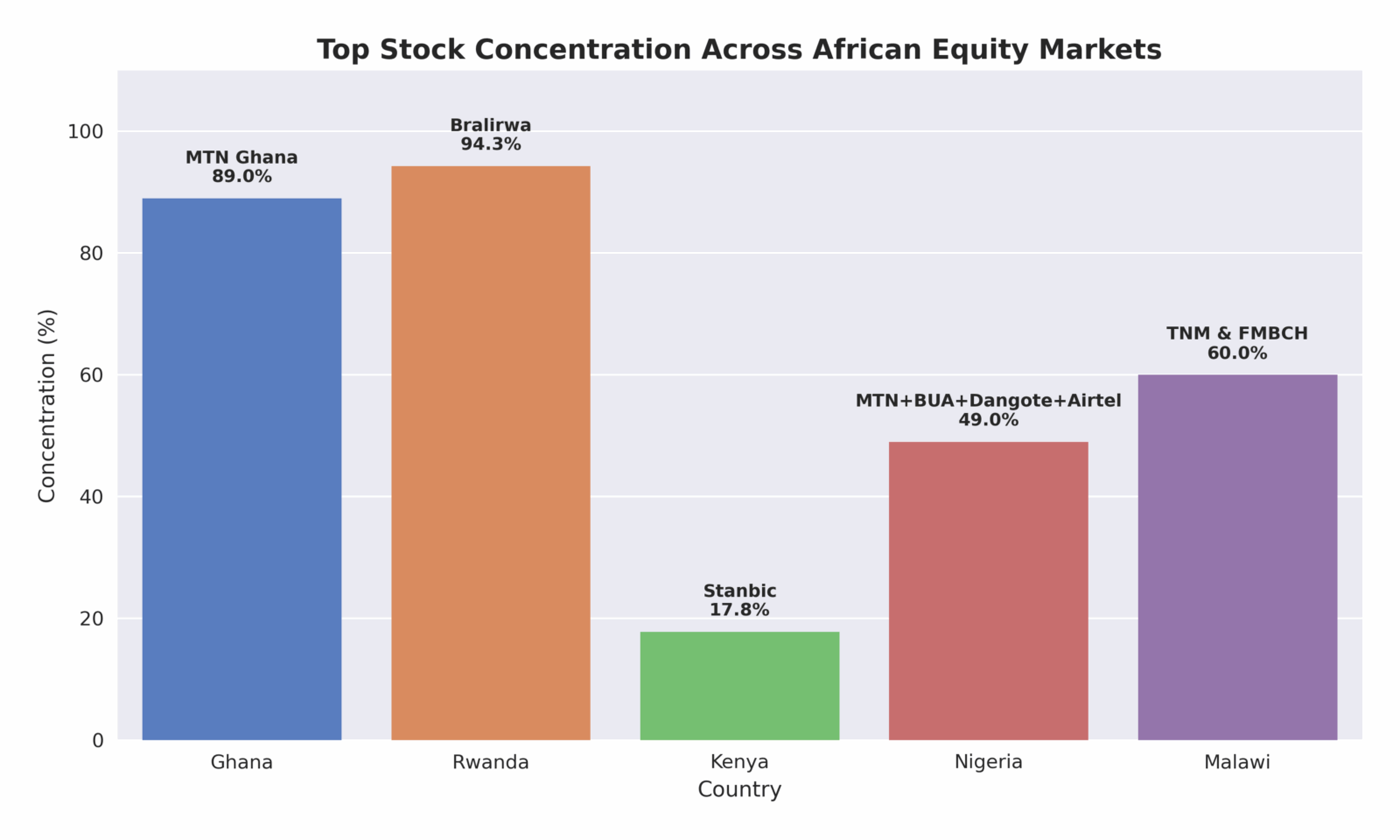 Top Stock Concentration Across African Equity Markets

Concentration (%)

100
80
60
40
20
0

MTN Ghana
89.0%

Bralirwa
94.3%

Stanbic
17.8%

MTN+BUA+Dangote+Airtel
49.0%

TNM & FMBCH
60.0%

Ghana
Rwanda
Kenya
Nigeria
Malawi

Country